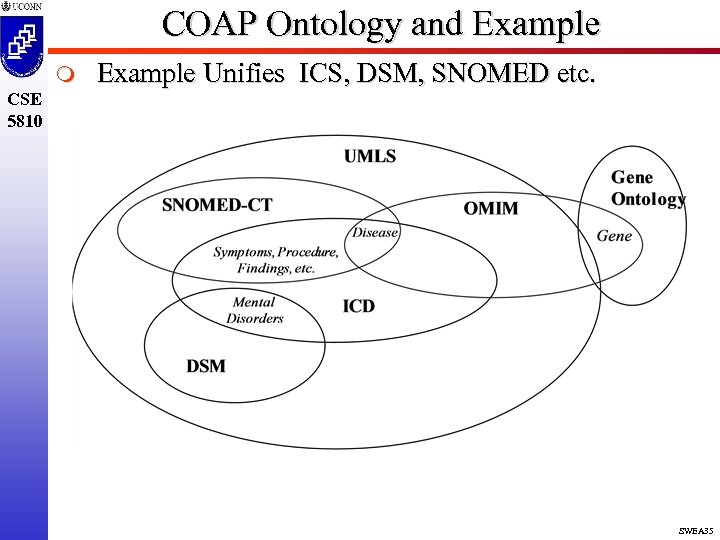 UCONN

CSE 5810

COAP Ontology and Example

Example Unifies ICS, DSM, SNOMED etc.

UMLS

SNOMED-CT

OMIM

Gene Ontology

Disease

Gene

Symptoms, Procedure, Findings, etc.

Mental Disorders

ICD

DSM

SWEA35